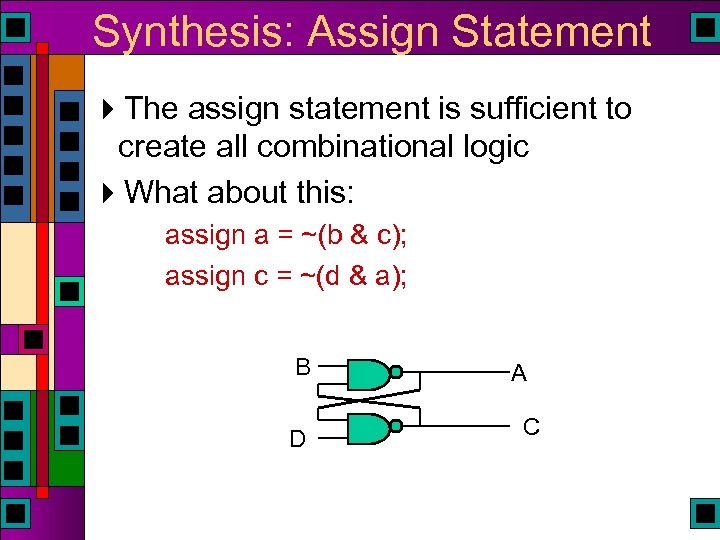 Synthesis: Assign Statement

The assign statement is sufficient to create all combinational logic

What about this:

assign a = ~(b & c);

assign c = ~(d & a);

B

A

D

C